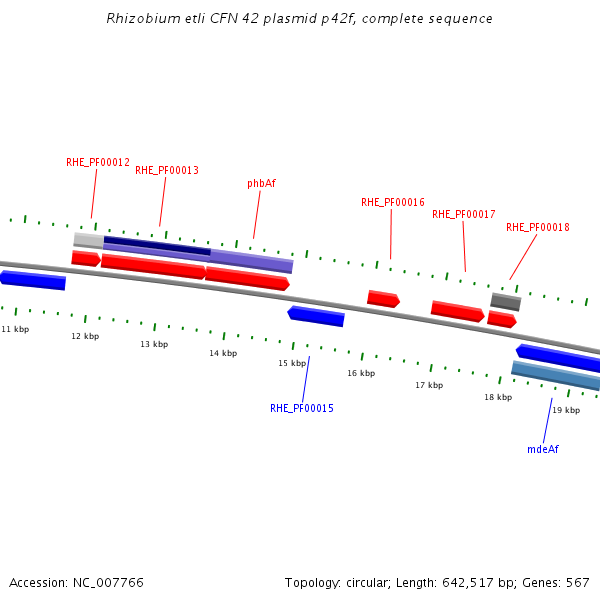 Rhizobium etli CFN 42 plasmid p42f, complete sequence

RHE_PF00012
RHE_PF00013
phbAf
RHE_PF00016
RHE_PF00017
RHE_PF00018

11 kbp
12 kbp
13 kbp
14 kbp
15 kbp
16 kbp
17 kbp
18 kbp
19 kbp

RHE_PF00015
mdeAf

Accession: NC_007766
Topology: circular; Length: 642,517 bp; Genes: 567